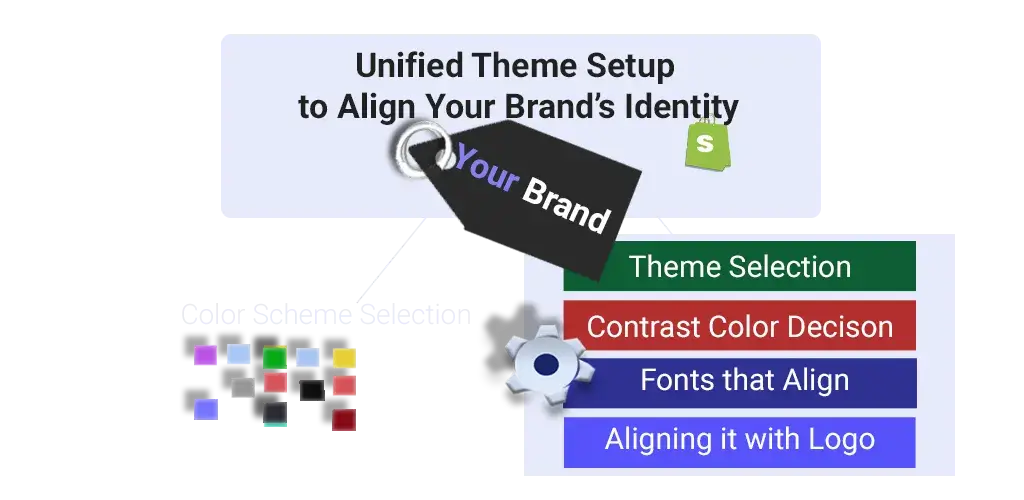 Unified Theme Setup
to Align Your Brand's Identity

Your Brand

S

Color Scheme Selection

Theme Selection

Contrast Color Decison

Fonts that Align

Aligning it with Logo